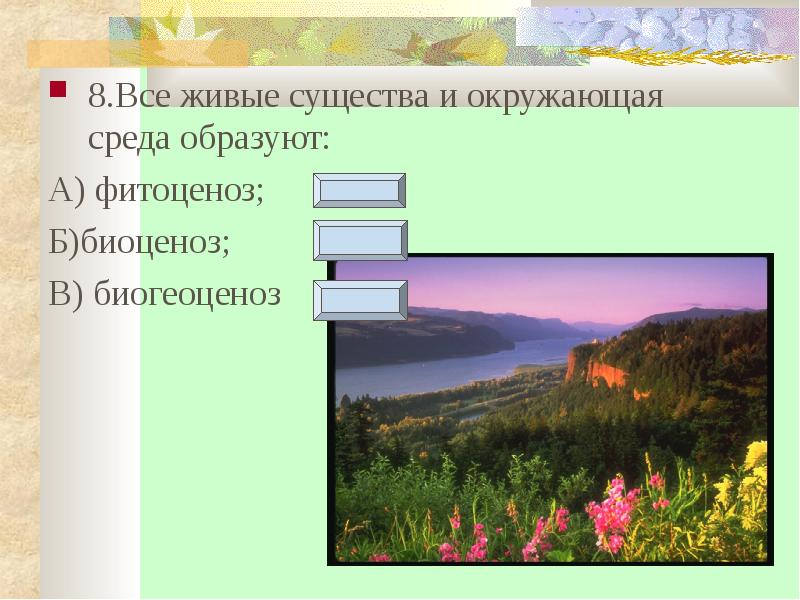 8.Все живые существа и окружающая среда образуют:

А) фитоценоз;

Б)биоценоз;

В) биогеоценоз